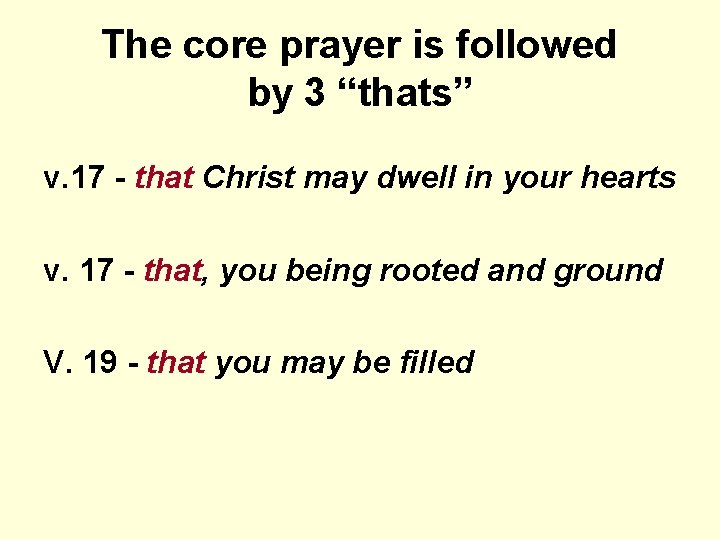 The core prayer is followed by 3 “thats”

v.17 - that Christ may dwell in your hearts

v. 17 - that, you being rooted and ground

V. 19 - that you may be filled